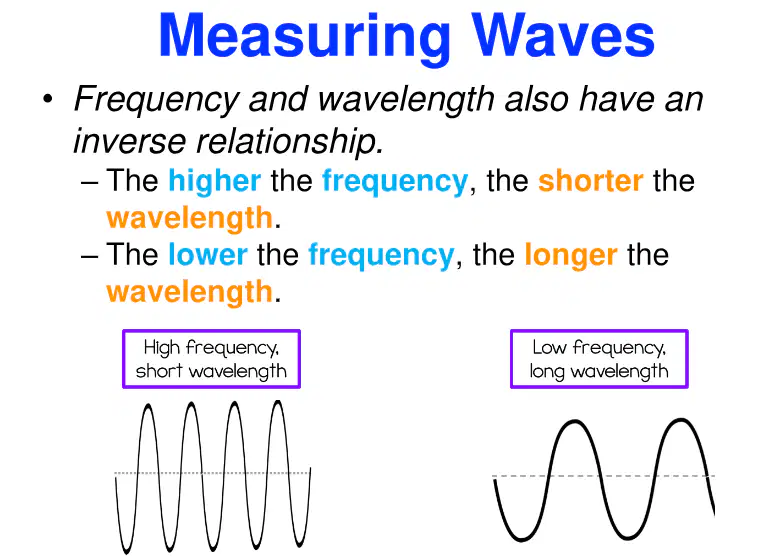 Measuring Waves

• Frequency and wavelength also have an inverse relationship.

– The higher the frequency, the shorter the wavelength.

– The lower the frequency, the longer the wavelength.

High frequency, short wavelength

Low frequency, long wavelength